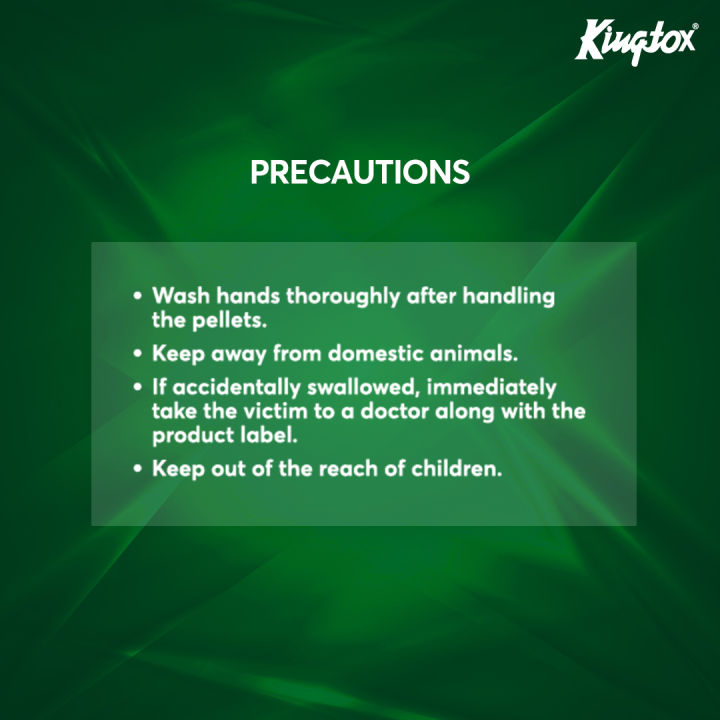 Kingtox®

PRECAUTIONS

• Wash hands thoroughly after handling the pellets.
• Keep away from domestic animals.
• If accidentally swallowed, immediately take the victim to a doctor along with the product label.
• Keep out of the reach of children.